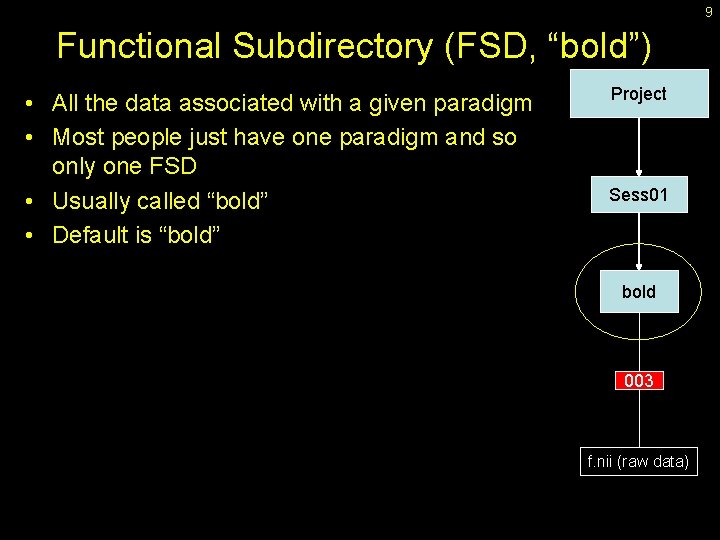 9

Functional Subdirectory (FSD, “bold”)

• All the data associated with a given paradigm
• Most people just have one paradigm and so only one FSD
• Usually called “bold”
• Default is “bold”

Project

Sess01

bold

003

f.nii (raw data)